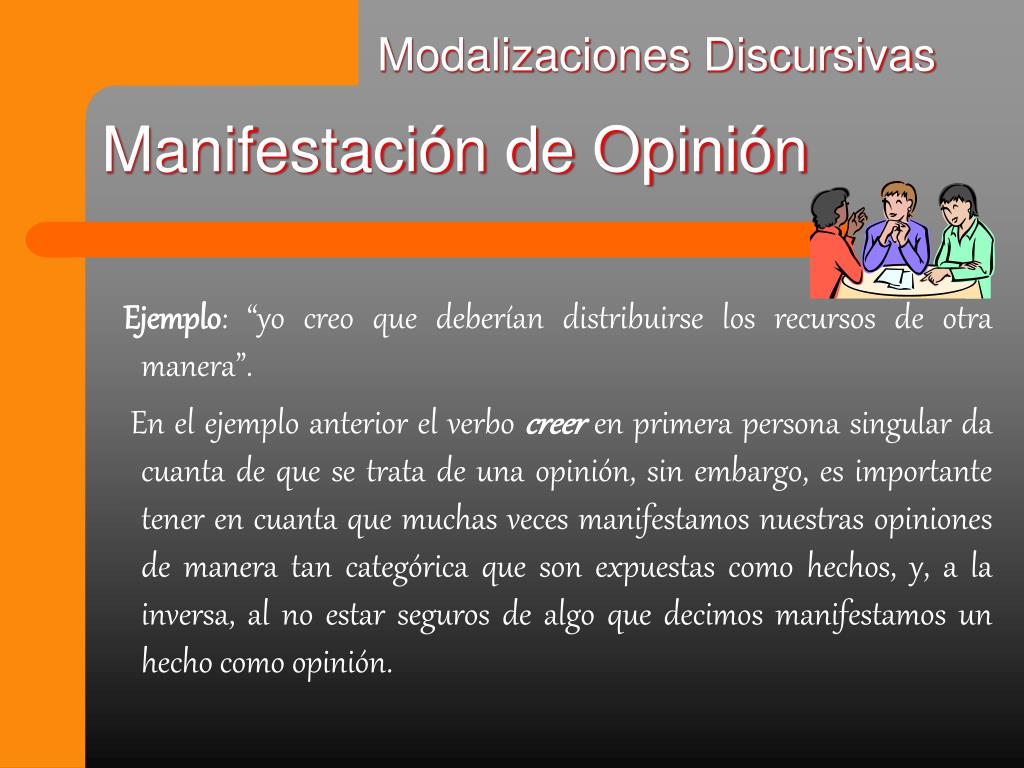 Modalizaciones Discursivas

Manifestación de Opinión

Ejemplo: “yo creo que deberían distribuirse los recursos de otra manera”.

En el ejemplo anterior el verbo creer en primera persona singular da cuanta de que se trata de una opinión, sin embargo, es importante tener en cuanta que muchas veces manifestamos nuestras opiniones de manera tan categórica que son expuestas como hechos, y, a la inversa, al no estar seguros de algo que decimos manifestamos un hecho como opinión.